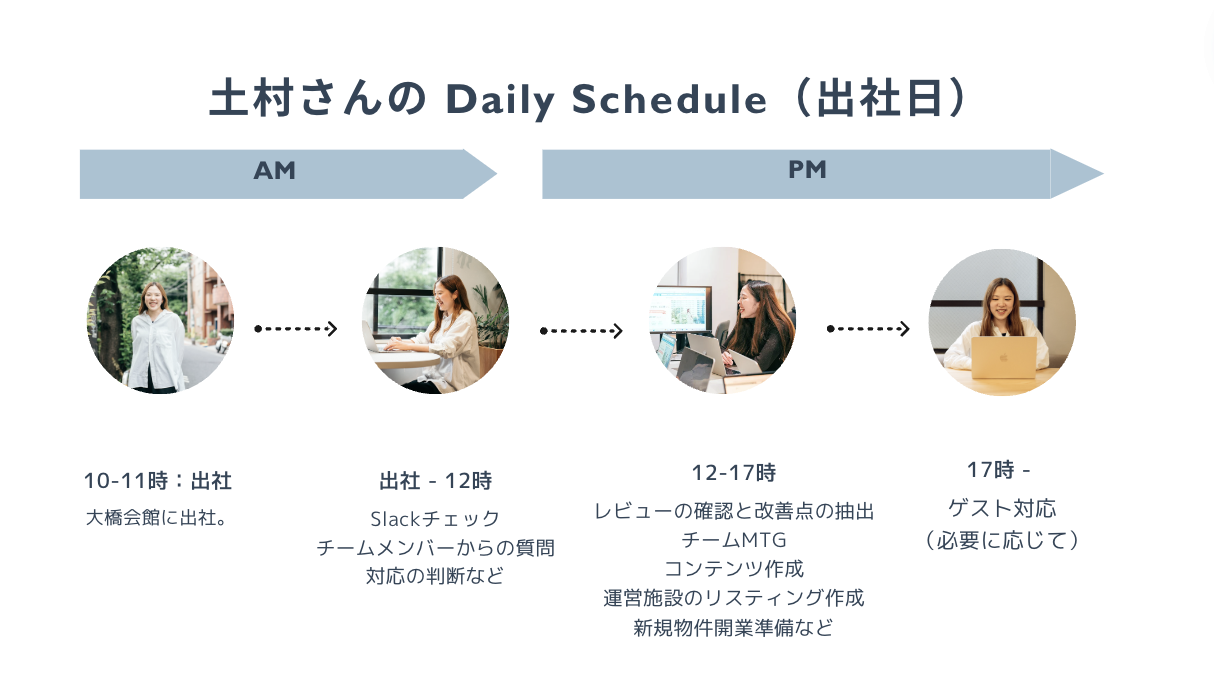 土村さんの Daily Schedule（出社日）

AM

PM

10-11時：出社

大橋会館に出社。

出社 - 12時

Slackチェック
チームメンバーからの質問
対応の判断など

12-17時

レビューの確認と改善点の抽出
チームMTG
コンテンツ作成
運営施設のリスティング作成
新規物件開業準備など

17時 -

ゲスト対応
（必要に応じて）